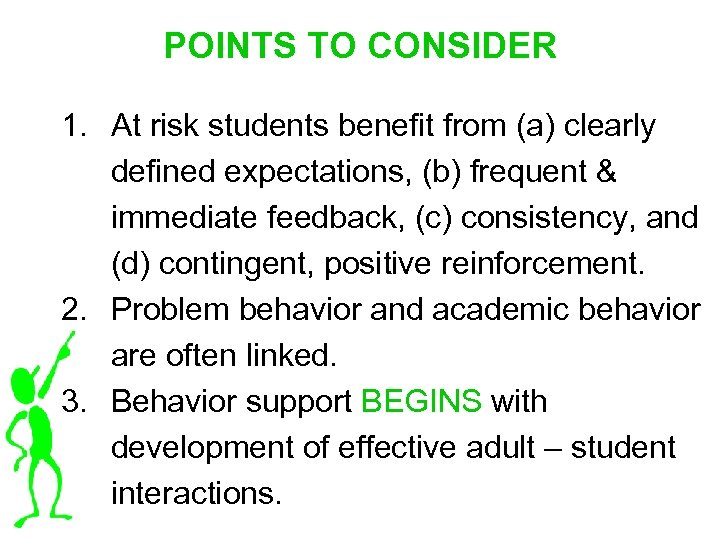 POINTS TO CONSIDER

1. At risk students benefit from (a) clearly defined expectations, (b) frequent & immediate feedback, (c) consistency, and (d) contingent, positive reinforcement.
2. Problem behavior and academic behavior are often linked.
3. Behavior support BEGINS with development of effective adult – student interactions.